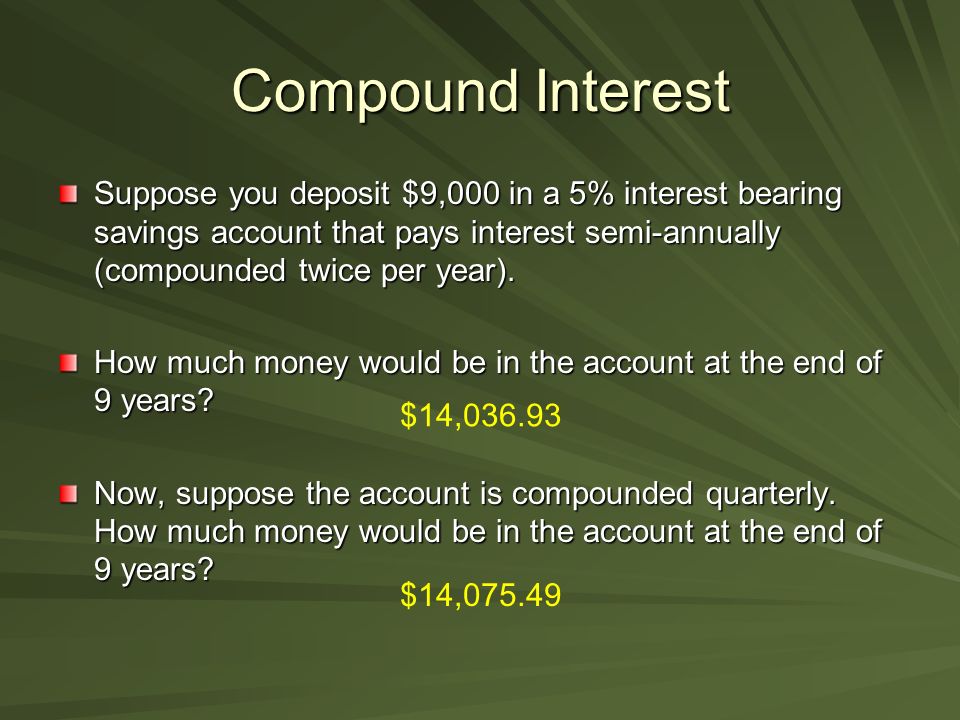 Compound Interest

Suppose you deposit \$9,000 in a 5% interest bearing savings account that pays interest semi-annually (compounded twice per year).

How much money would be in the account at the end of 9 years?

\$14,036.93

Now, suppose the account is compounded quarterly. How much money would be in the account at the end of 9 years?

\$14,075.49